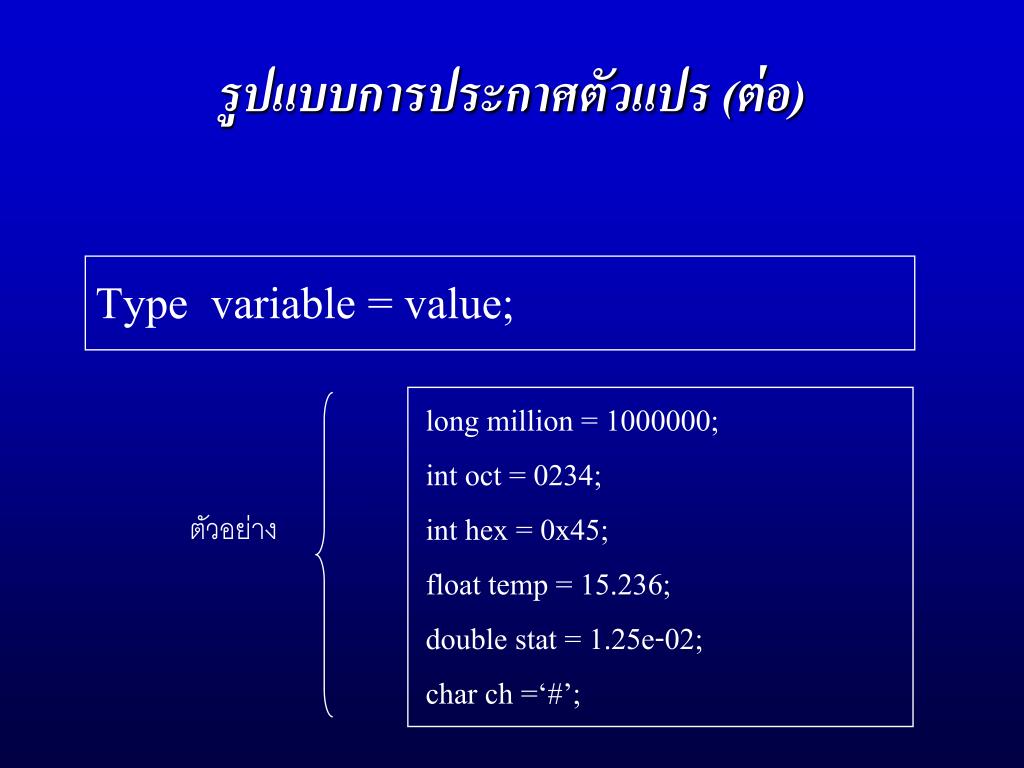 รูปแบบการประกาศตัวแปร (ต่อ)

Type variable = value;

ตัวอย่าง

long million = 1000000;

int oct = 0234;

int hex = 0x45;

float temp = 15.236;

double stat = 1.25e-02;

char ch =‘#’;